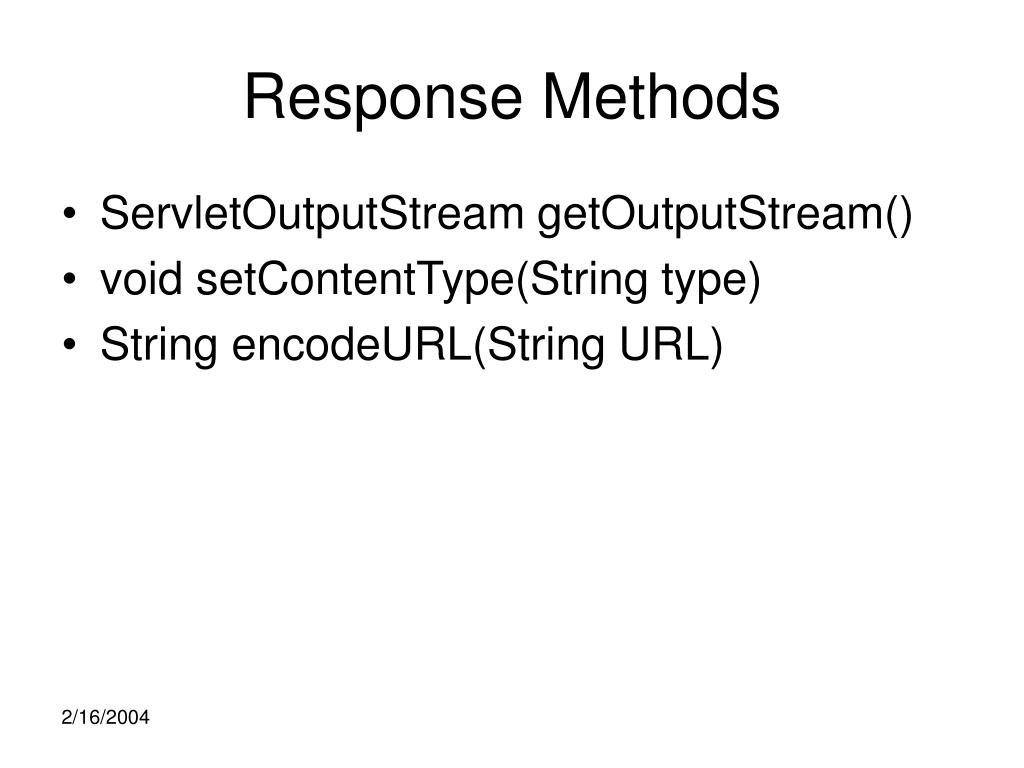 Response Methods

• ServletOutputStream getOutputStream()
• void setContentType(String type)
• String encodeURL(String URL)

2/16/2004